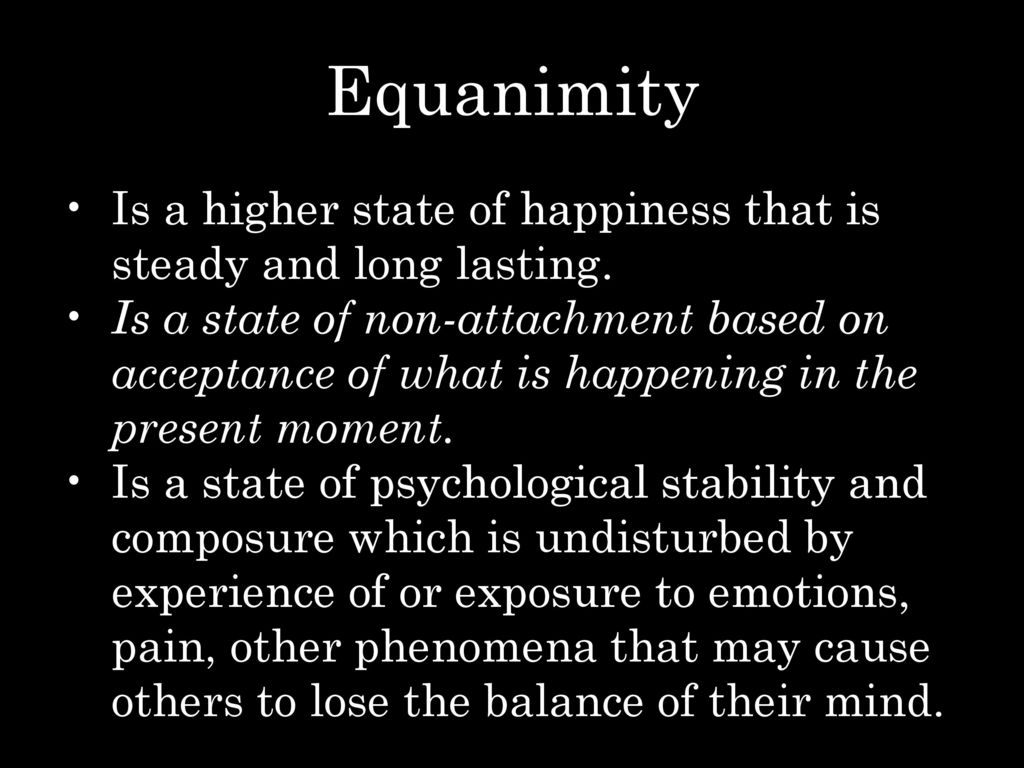 Equanimity

• Is a higher state of happiness that is steady and long lasting.
• Is a state of non-attachment based on acceptance of what is happening in the present moment.
• Is a state of psychological stability and composure which is undisturbed by experience of or exposure to emotions, pain, other phenomena that may cause others to lose the balance of their mind.